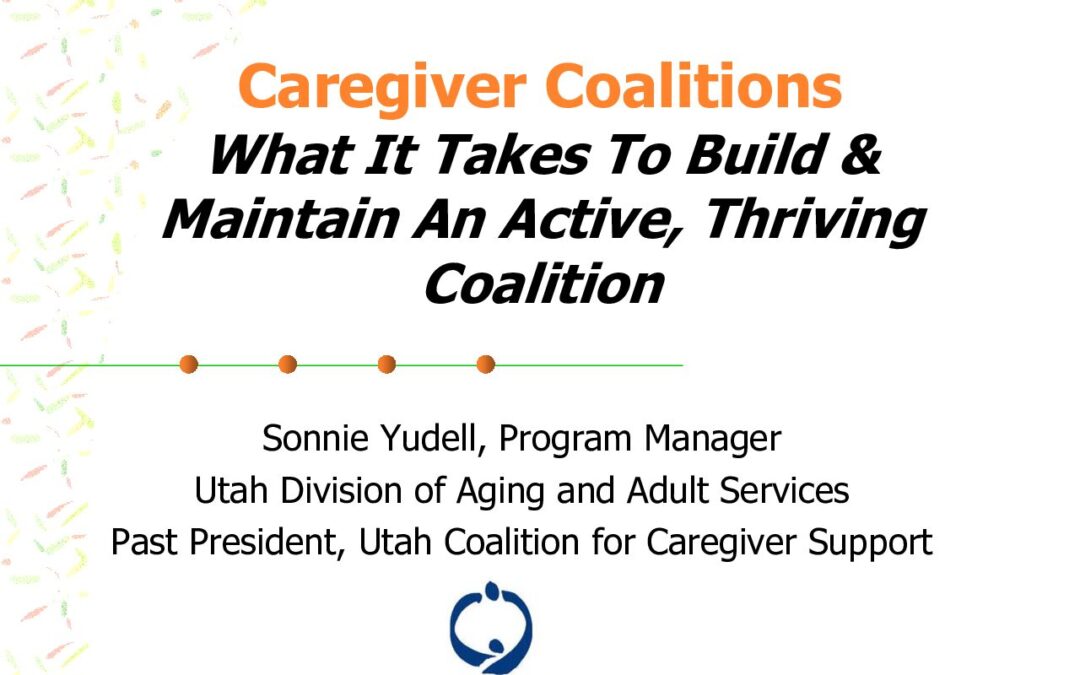 Caregiver Coalitions
What It Takes To Build & Maintain An Active, Thriving Coalition

Sonnie Yudell, Program Manager
Utah Division of Aging and Adult Services
Past President, Utah Coalition for Caregiver Support